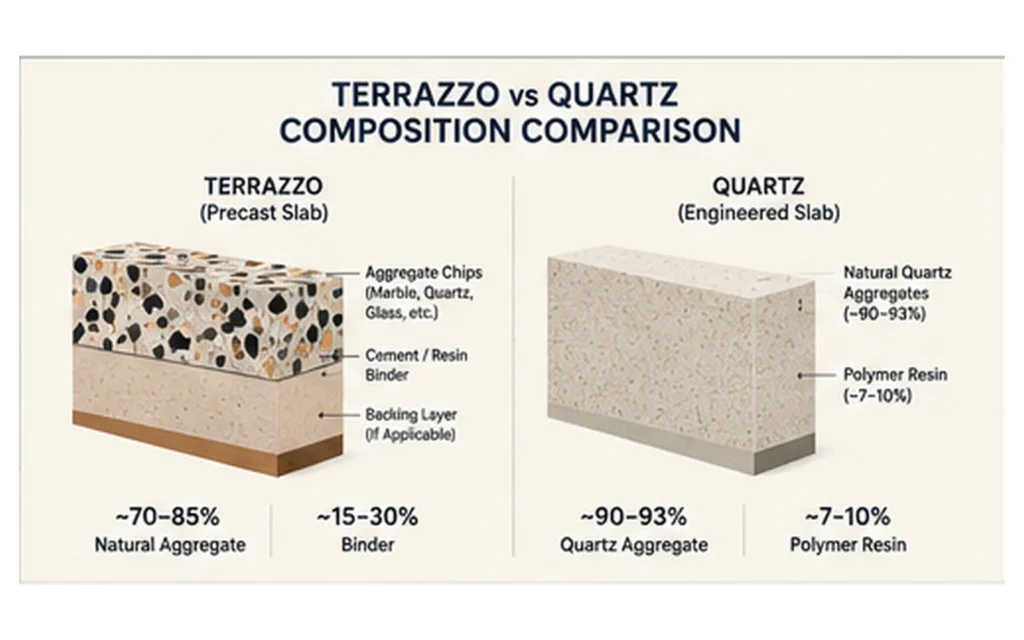 TERRAZZO vs QUARTZ
COMPOSITION COMPARISON

TERRAZZO
(Precast Slab)

Aggregate Chips (Marble, Quartz, Glass, etc.)

Cement / Resin Binder

Backing Layer (If Applicable)

~70–85%
Natural Aggregate

~15–30%
Binder

QUARTZ
(Engineered Slab)

Natural Quartz Aggregates (~90–93%)

Polymer Resin (~7–10%)

~90–93%
Quartz Aggregate

~7–10%
Polymer Resin